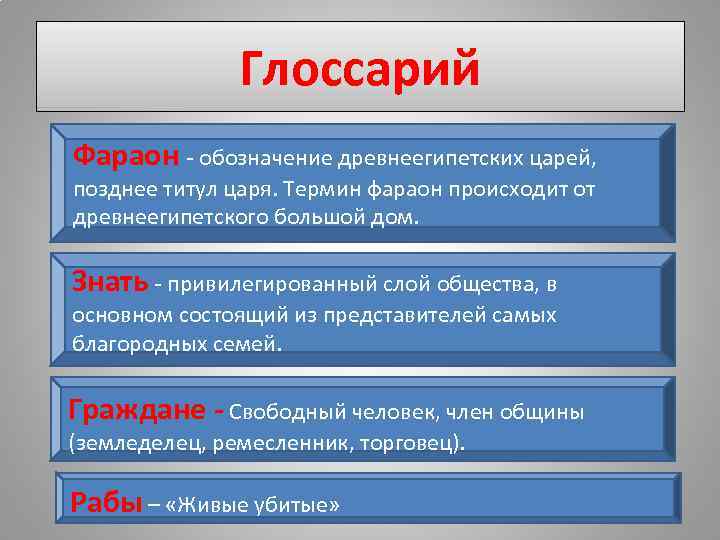 Глоссарий

Фараон - обозначение древнеегипетских царей, позднее титул царя. Термин фараон происходит от древнеегипетского большой дом.

Знать - привилегированный слой общества, в основном состоящий из представителей самых благородных семей.

Граждане - Свободный человек, член общины (земледелец, ремесленник, торговец).

Рабы – «Живые убитые»